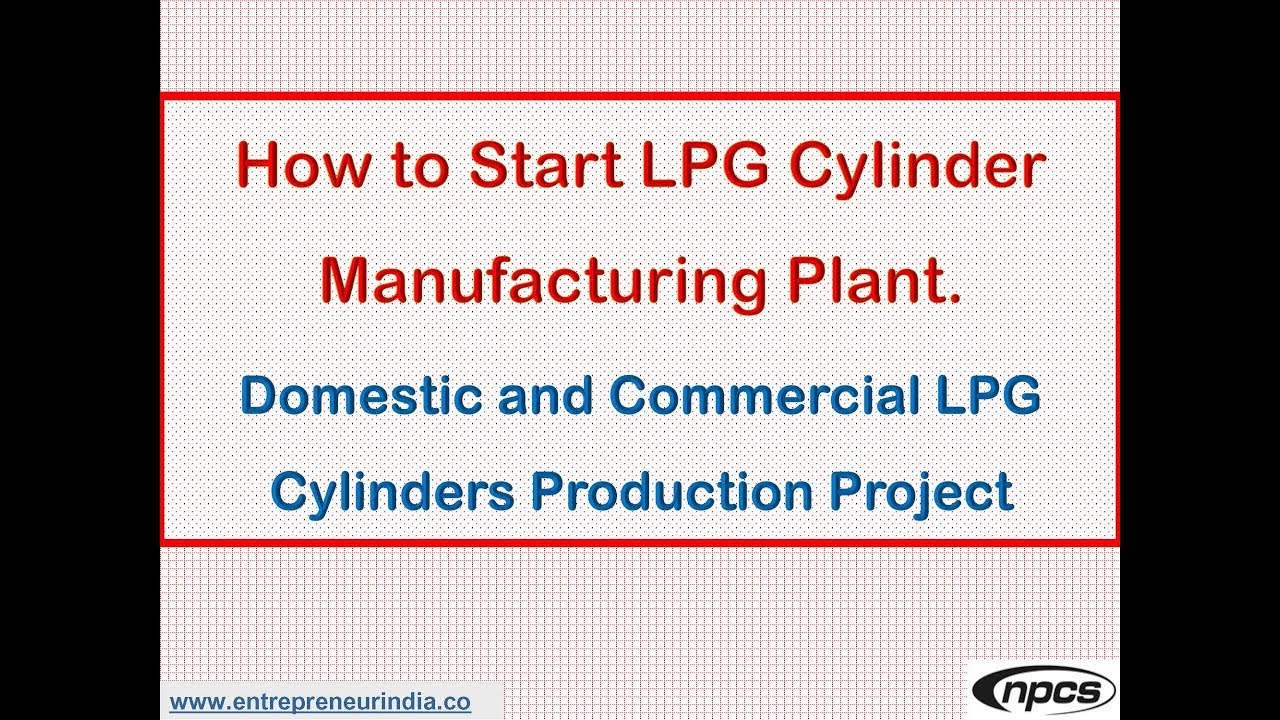 How to Start LPG Cylinder Manufacturing Plant.

Domestic and Commercial LPG Cylinders Production Project

www.entrepreneurindia.co

npcs